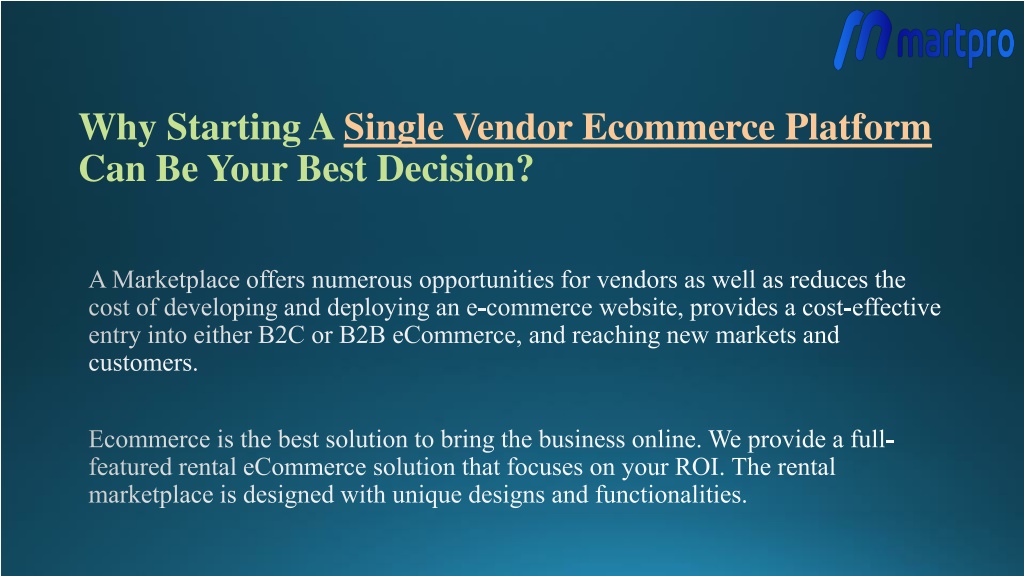 martpro

Why Starting A Single Vendor Ecommerce Platform Can Be Your Best Decision?

A Marketplace offers numerous opportunities for vendors as well as reduces the cost of developing and deploying an e-commerce website, provides a cost-effective entry into either B2C or B2B eCommerce, and reaching new markets and customers.

Ecommerce is the best solution to bring the business online. We provide a full-featured rental eCommerce solution that focuses on your ROI. The rental marketplace is designed with unique designs and functionalities.